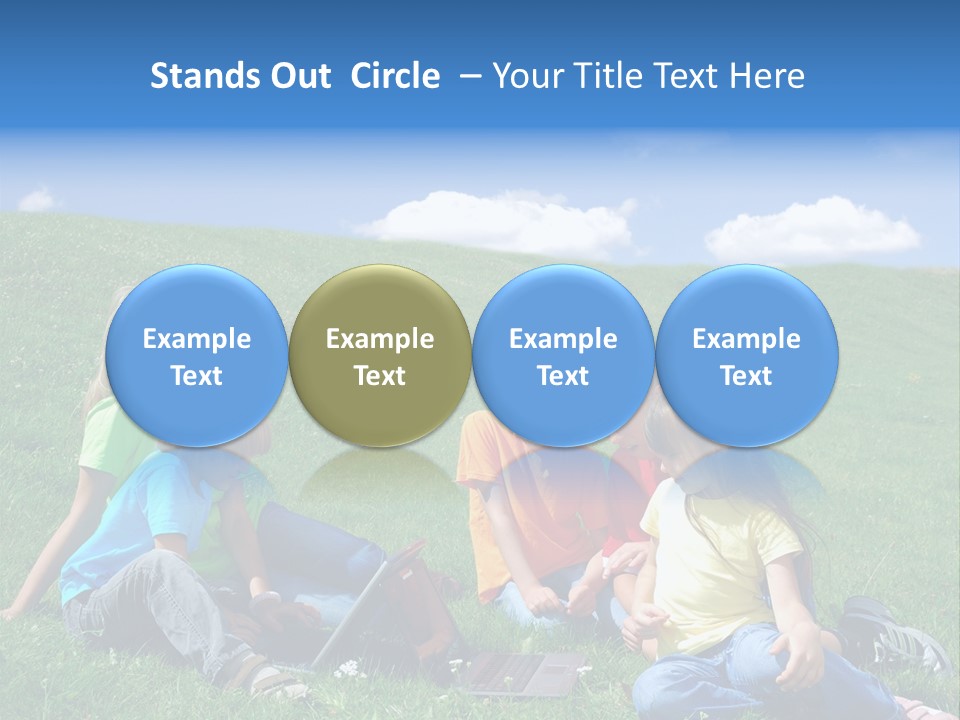 Stands Out Circle – Your Title Text Here

Example Text

Example Text

Example Text

Example Text